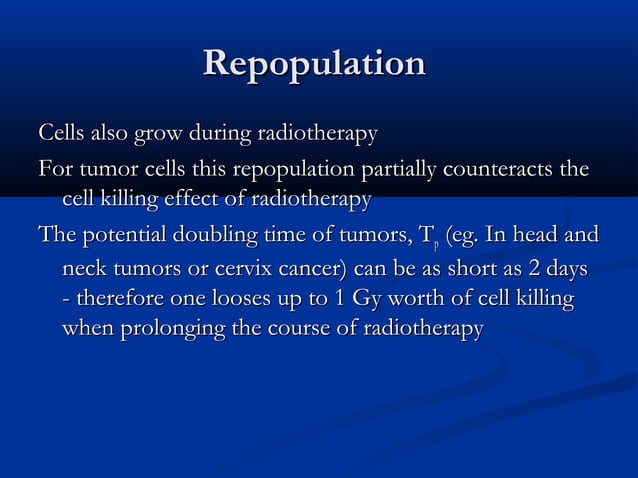 Repopulation

Cells also grow during radiotherapy

For tumor cells this repopulation partially counteracts the cell killing effect of radiotherapy

The potential doubling time of tumors, $T_p$ (eg. In head and neck tumors or cervix cancer) can be as short as 2 days - therefore one looses up to 1 Gy worth of cell killing when prolonging the course of radiotherapy